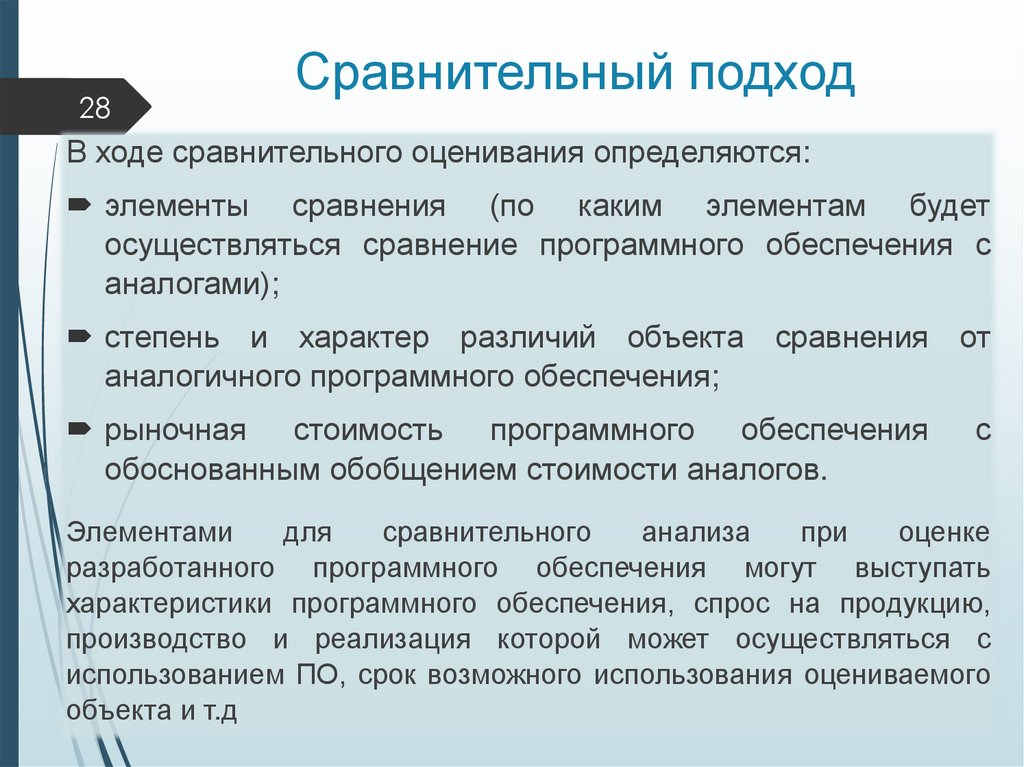 Сравнительный подход

28

В ходе сравнительного оценивания определяются:

элементы сравнения (по каким элементам будет осуществляться сравнение программного обеспечения с аналогами);

степень и характер различий объекта сравнения от аналогичного программного обеспечения;

рыночная стоимость программного обеспечения с обоснованным обобщением стоимости аналогов.

Элементами для сравнительного анализа при оценке разработанного программного обеспечения могут выступать характеристики программного обеспечения, спрос на продукцию, производство и реализация которой может осуществляться с использованием ПО, срок возможного использования оцениваемого объекта и т.д